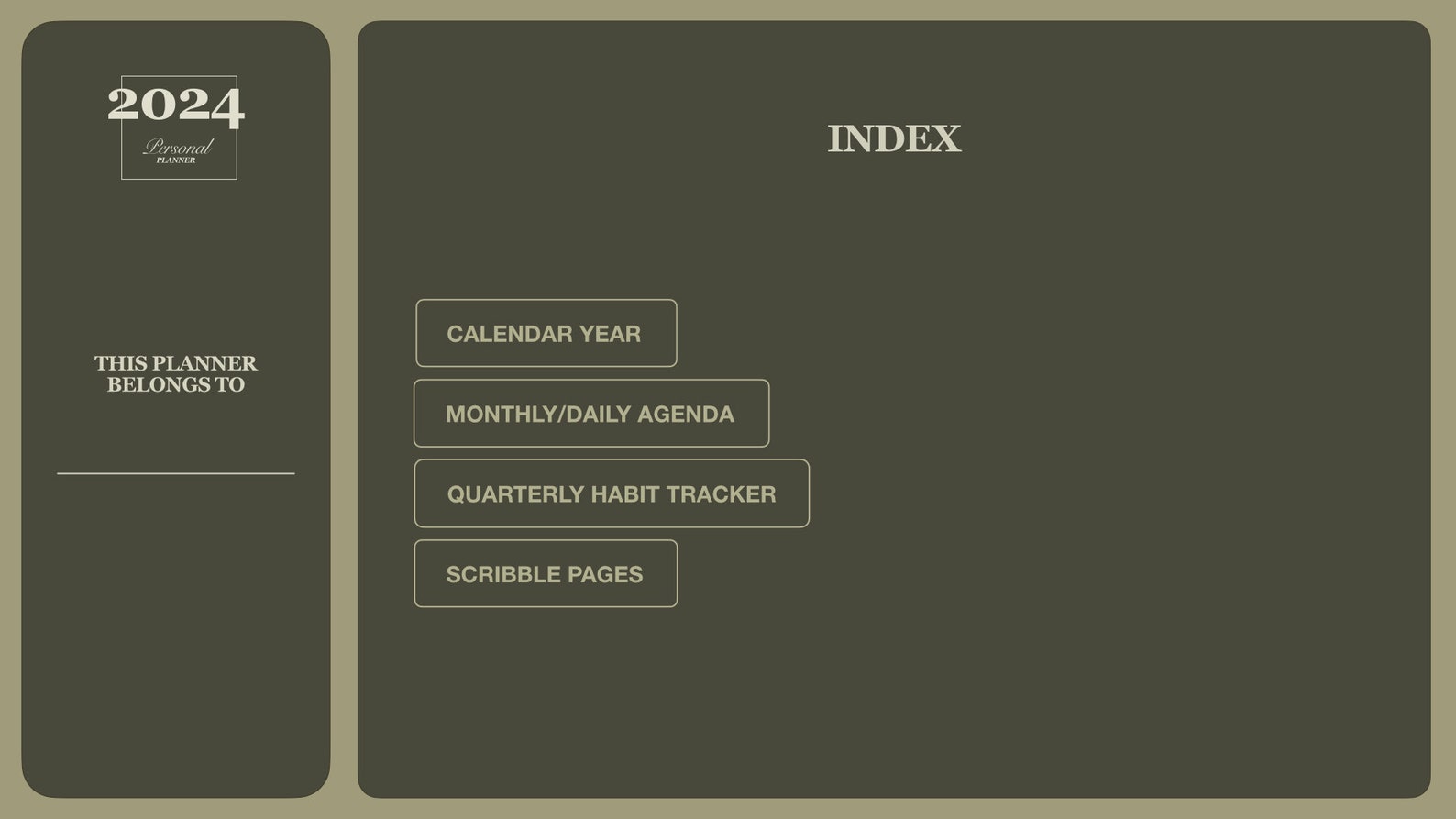 2024
Personal
PLANNER

THIS PLANNER BELONGS TO

INDEX

CALENDAR YEAR

MONTHLY/DAILY AGENDA

QUARTERLY HABIT TRACKER

SCRIBBLE PAGES